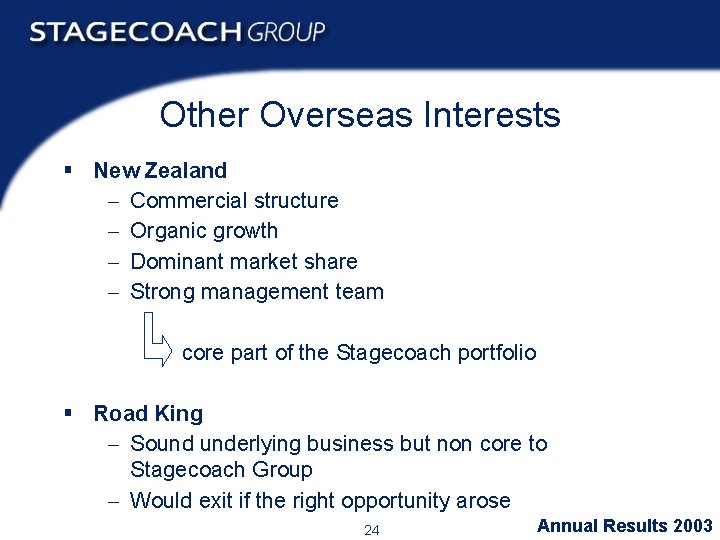 STAGECOACH GROUP

Other Overseas Interests

▪ New Zealand
– Commercial structure
– Organic growth
– Dominant market share
– Strong management team

core part of the Stagecoach portfolio

▪ Road King
– Sound underlying business but non core to Stagecoach Group
– Would exit if the right opportunity arose

24

Annual Results 2003